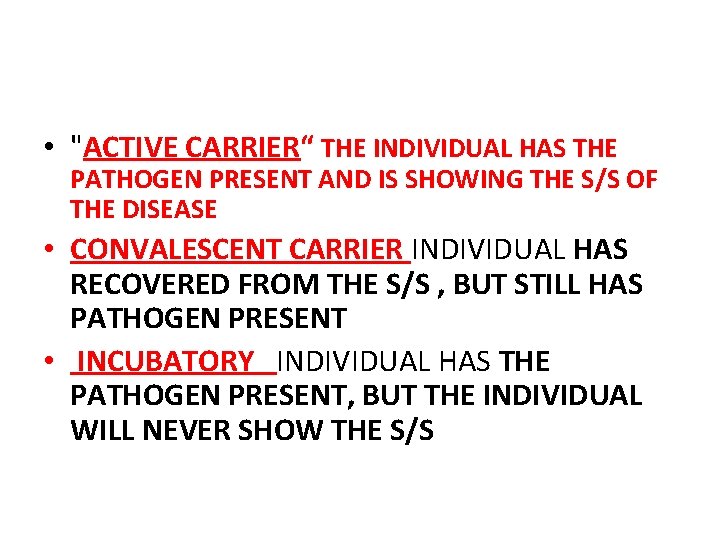 • "ACTIVE CARRIER“ THE INDIVIDUAL HAS THE PATHOGEN PRESENT AND IS SHOWING THE S/S OF THE DISEASE

• CONVALESCENT CARRIER INDIVIDUAL HAS RECOVERED FROM THE S/S , BUT STILL HAS PATHOGEN PRESENT

• INCUBATORY INDIVIDUAL HAS THE PATHOGEN PRESENT, BUT THE INDIVIDUAL WILL NEVER SHOW THE S/S